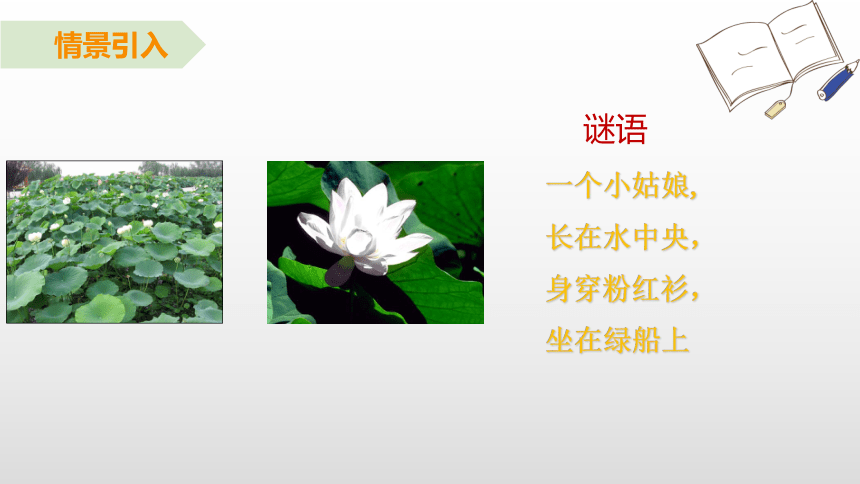 情景引入

谜语

一个小姑娘，
长在水中央，
身穿粉红衫，
坐在绿船上